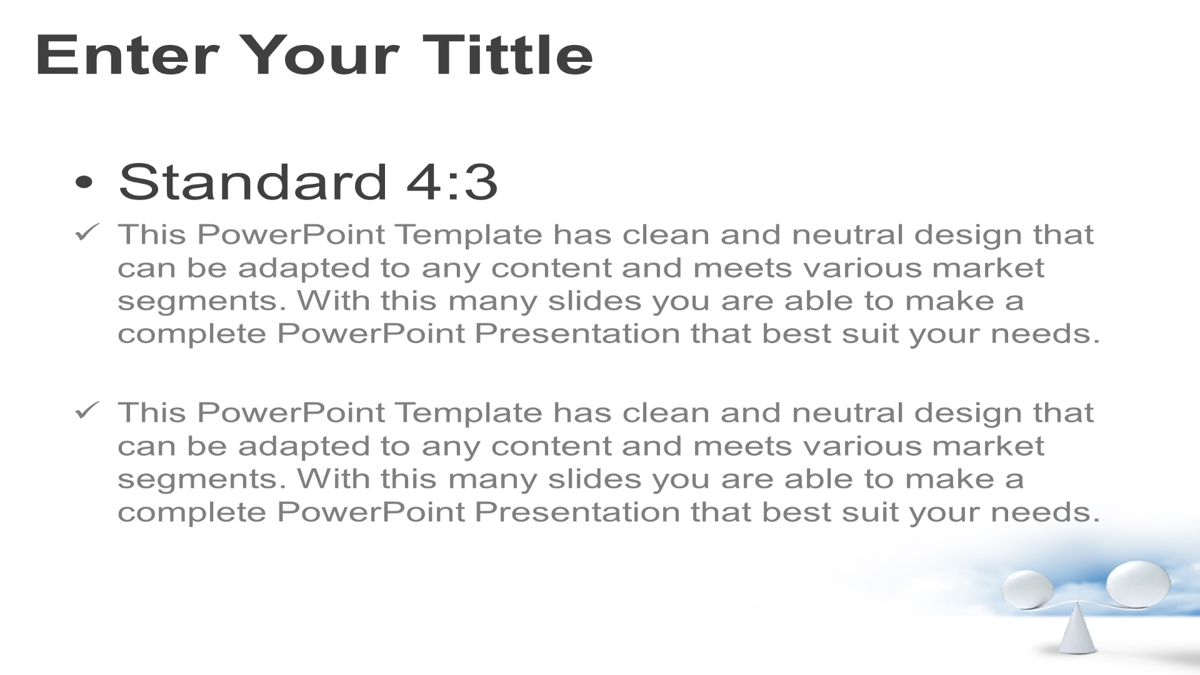 Enter Your Tittle

• Standard 4:3

✓ This PowerPoint Template has clean and neutral design that can be adapted to any content and meets various market segments. With this many slides you are able to make a complete PowerPoint Presentation that best suit your needs.

✓ This PowerPoint Template has clean and neutral design that can be adapted to any content and meets various market segments. With this many slides you are able to make a complete PowerPoint Presentation that best suit your needs.